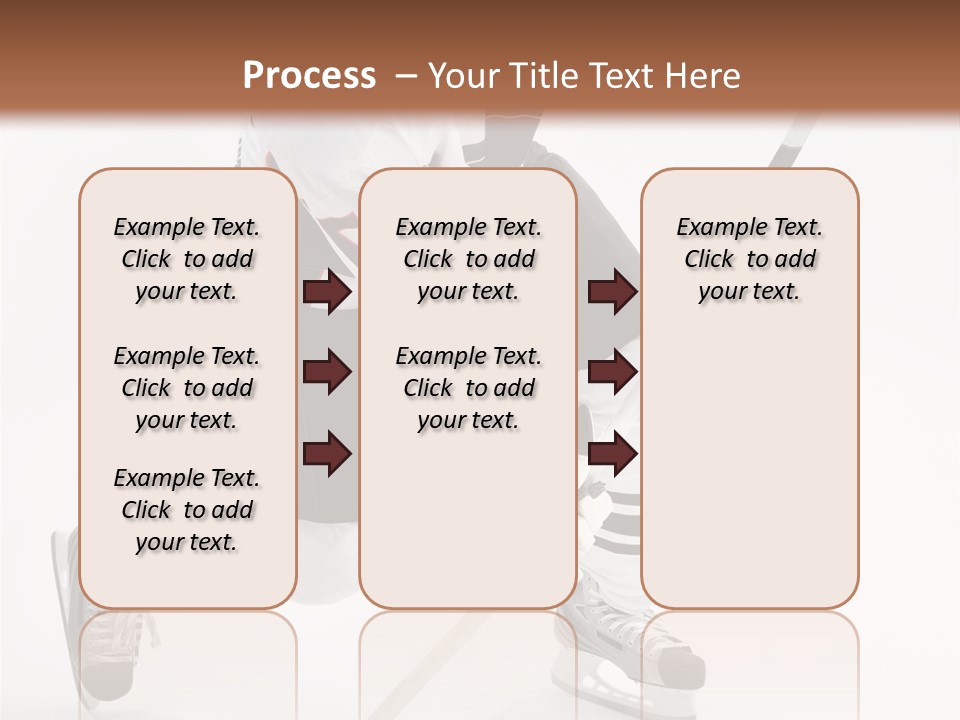 Process – Your Title Text Here

Example Text. Click to add your text.

Example Text. Click to add your text.

Example Text. Click to add your text.

Example Text. Click to add your text.

Example Text. Click to add your text.

Example Text. Click to add your text.